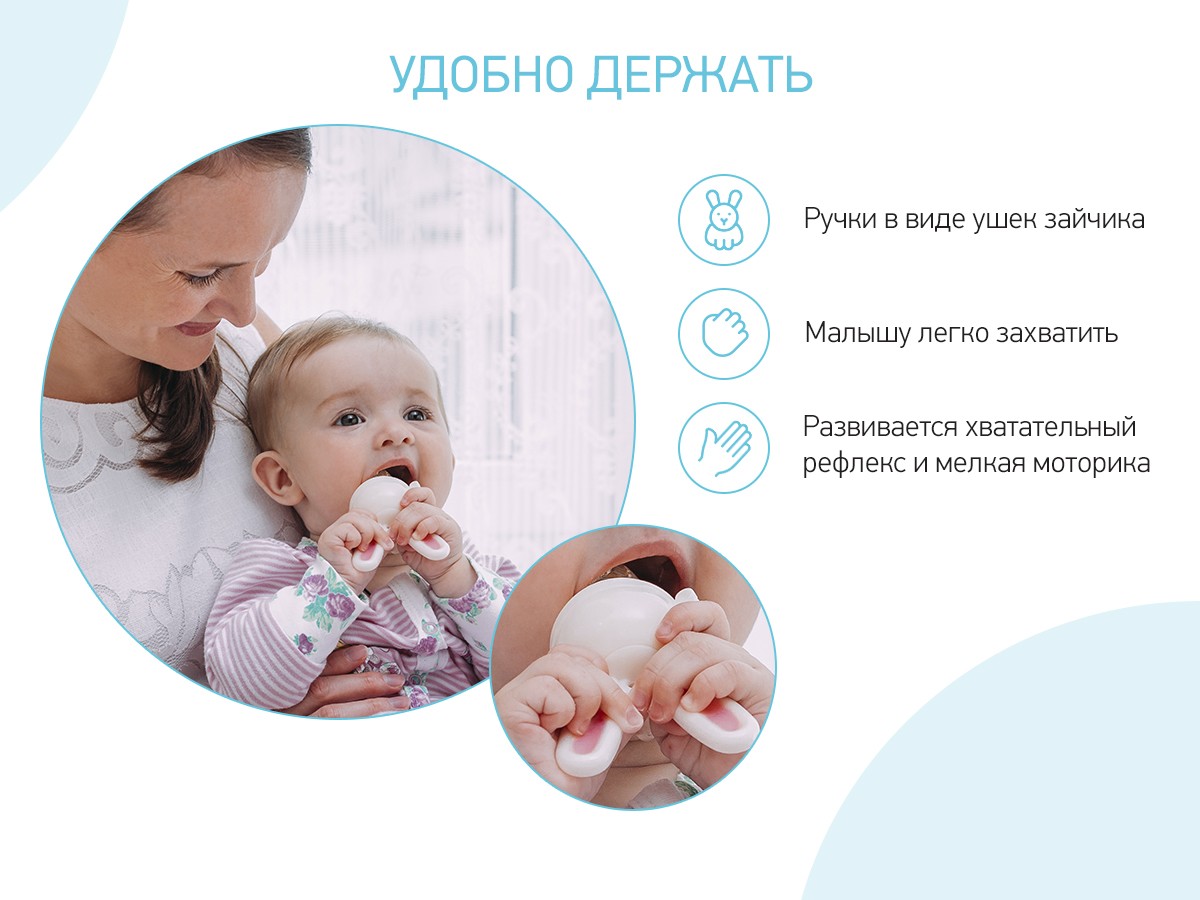 УДОБНО ДЕРЖАТЬ

Ручки в виде ушек зайчика

Малышу легко захватить

Развивается хватательный рефлекс и мелкая моторика